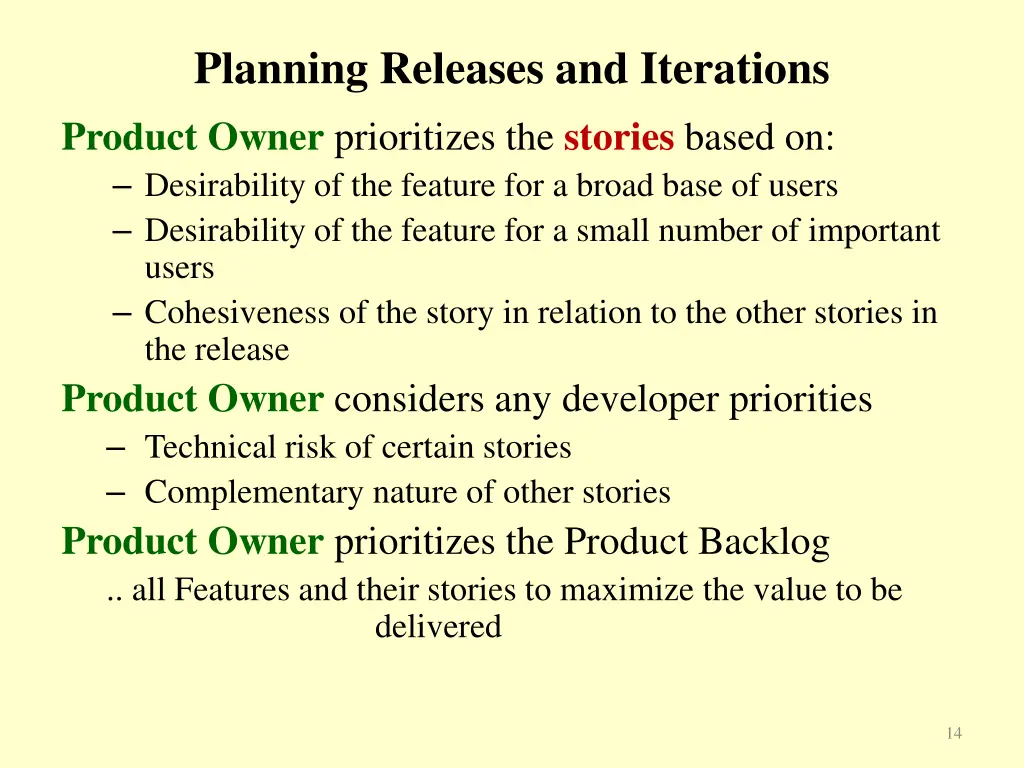 Planning Releases and Iterations

Product Owner prioritizes the stories based on:

– Desirability of the feature for a broad base of users
– Desirability of the feature for a small number of important users
– Cohesiveness of the story in relation to the other stories in the release

Product Owner considers any developer priorities

– Technical risk of certain stories
– Complementary nature of other stories

Product Owner prioritizes the Product Backlog

.. all Features and their stories to maximize the value to be delivered

14